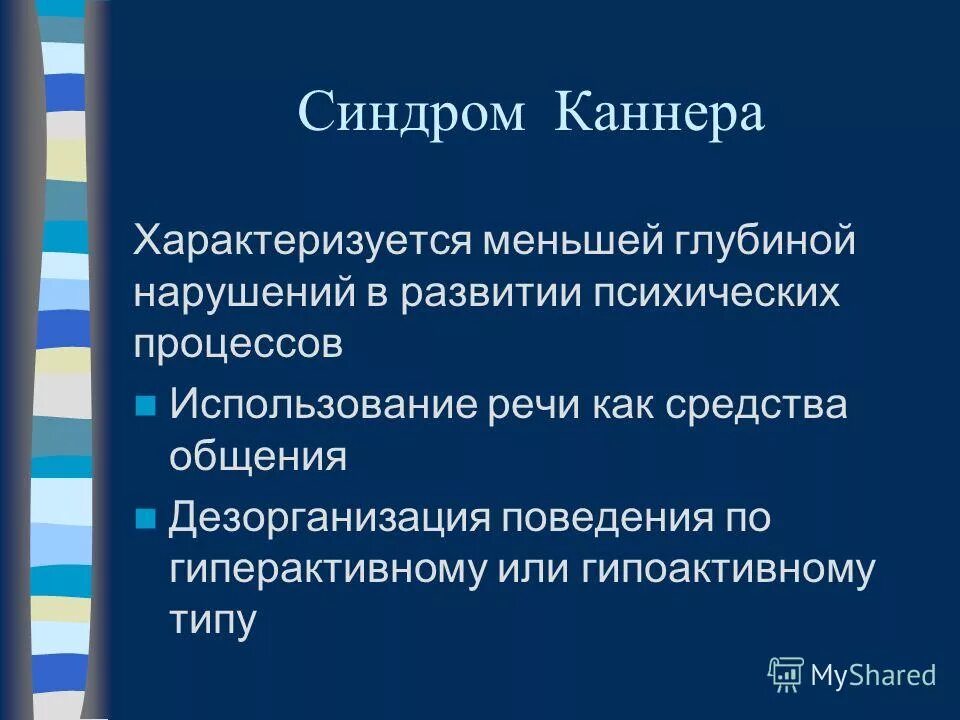 Синдром Каннера

Характеризуется меньшей глубиной нарушений в развитии психических процессов

Использование речи как средства общения

Дезорганизация поведения по гиперактивному или гипоактивному типу

MyShared